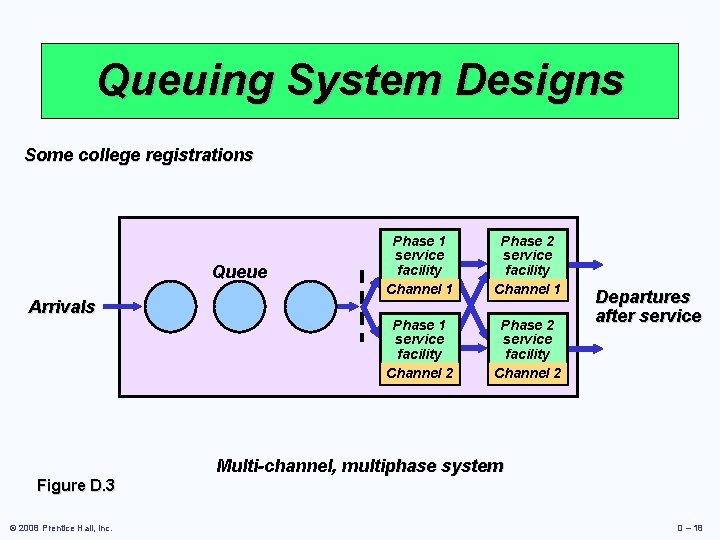 Queuing System Designs

Some college registrations

Arrivals

Queue

Phase 1 service facility
Channel 1

Phase 1 service facility
Channel 2

Phase 2 service facility
Channel 1

Phase 2 service facility
Channel 2

Departures after service

Multi-channel, multiphase system

Figure D.3

© 2008 Prentice Hall, Inc.

D – 18